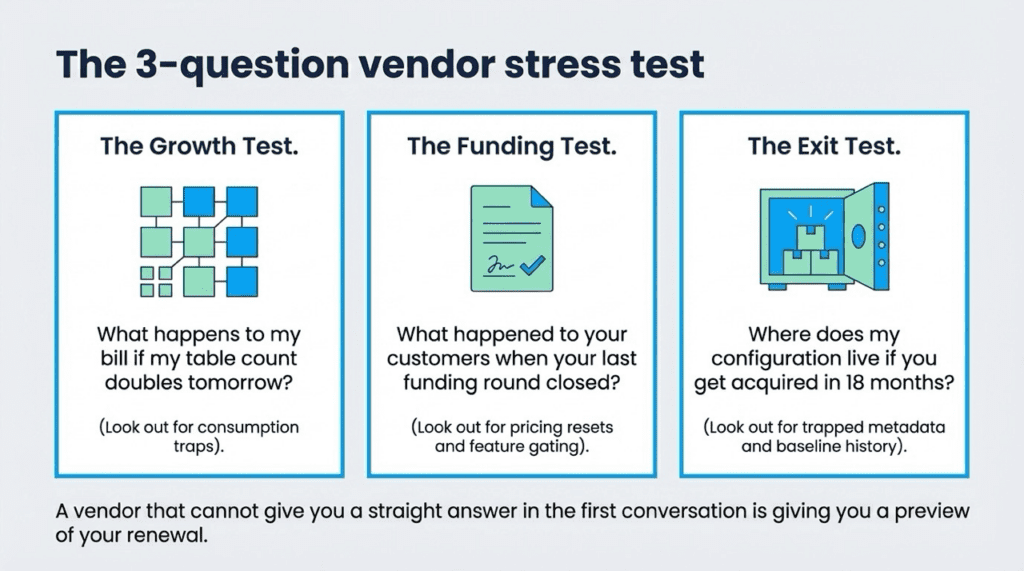 The 3-question vendor stress test

The Growth Test.

What happens to my bill if my table count doubles tomorrow?

(Look out for consumption traps).

The Funding Test.

What happened to your customers when your last funding round closed?

(Look out for pricing resets and feature gating).

The Exit Test.

Where does my configuration live if you get acquired in 18 months?

(Look out for trapped metadata and baseline history).

A vendor that cannot give you a straight answer in the first conversation is giving you a preview of your renewal.